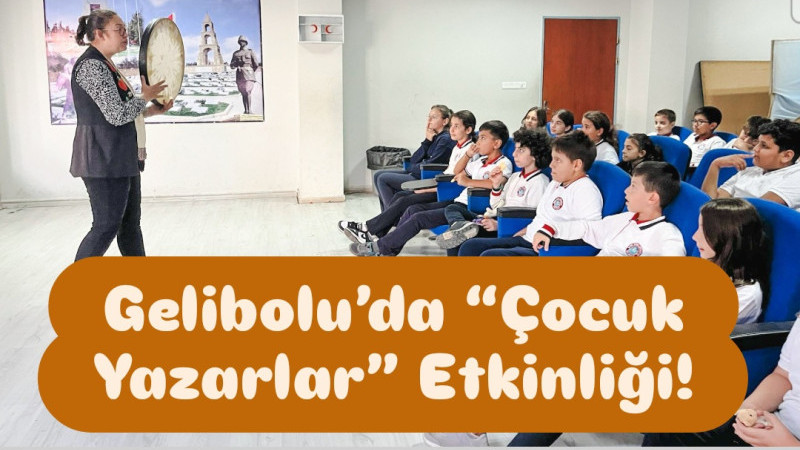 Gelibolu’da “Çocuk Yazarlar” Etkinliği!